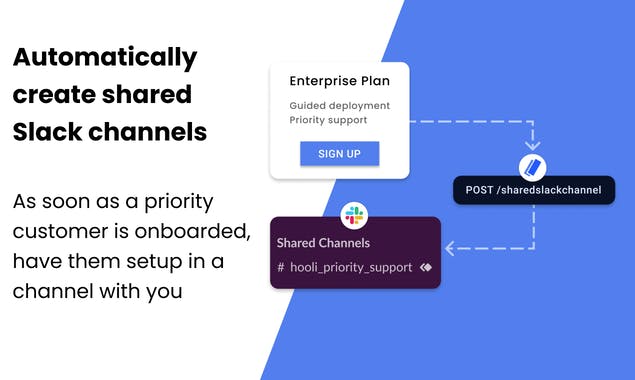 Automatically create shared Slack channels

As soon as a priority customer is onboarded, have them setup in a channel with you

Enterprise Plan

Guided deployment
Priority support

SIGN UP

POST /sharedslackchannel

Shared Channels

# hooli_priority_support